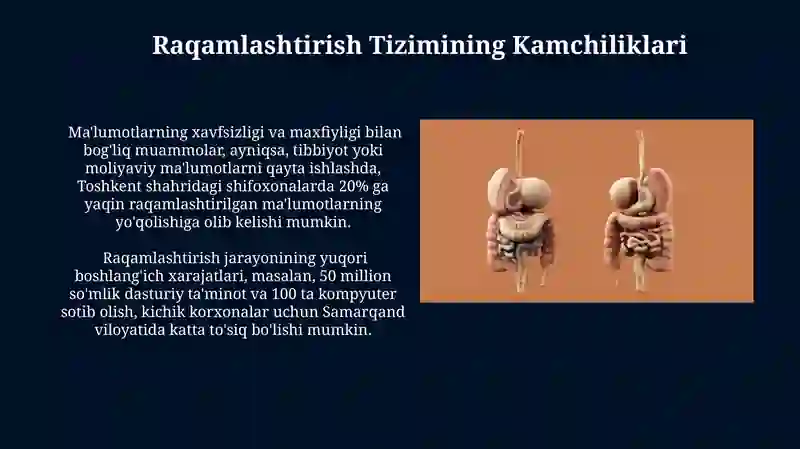 Raqamlashtirish Tizimining Kamchiliklari

Ma'lumotlarning xavfsizligi va maxfiyligi bilan bog'liq muammolar, ayniqsa, tibbiyot yoki moliyaviy ma'lumotlarni qayta ishlashda, Toshkent shahridagi shifoxonalarda 20% ga yaqin raqamlashtirilgan ma'lumotlarning yo'qolishiga olib kelishi mumkin.

Raqamlashtirish jarayonining yuqori boshlang'ich xarajatlari, masalan, 50 million so'mlik dasturiy ta'minot va 100 ta kompyuter sotib olish, kichik korxonalar uchun Samarqand viloyatida katta to'siq bo'lishi mumkin.